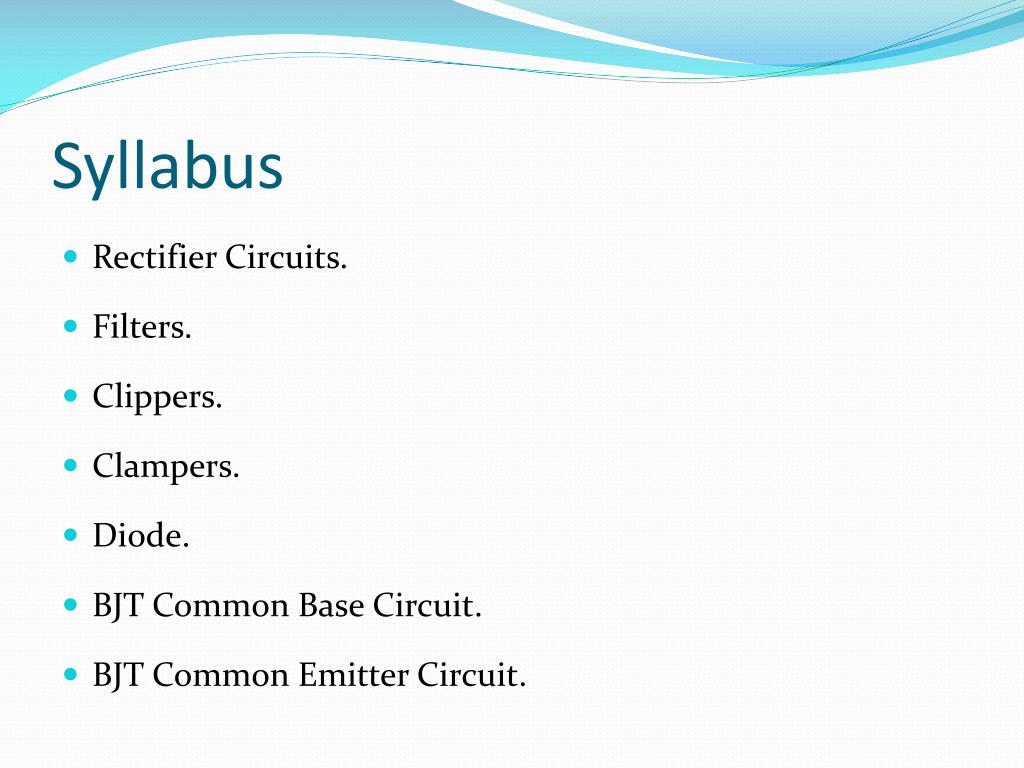 Syllabus

- Rectifier Circuits.
- Filters.
- Clippers.
- Clampers.
- Diode.
- BJT Common Base Circuit.
- BJT Common Emitter Circuit.